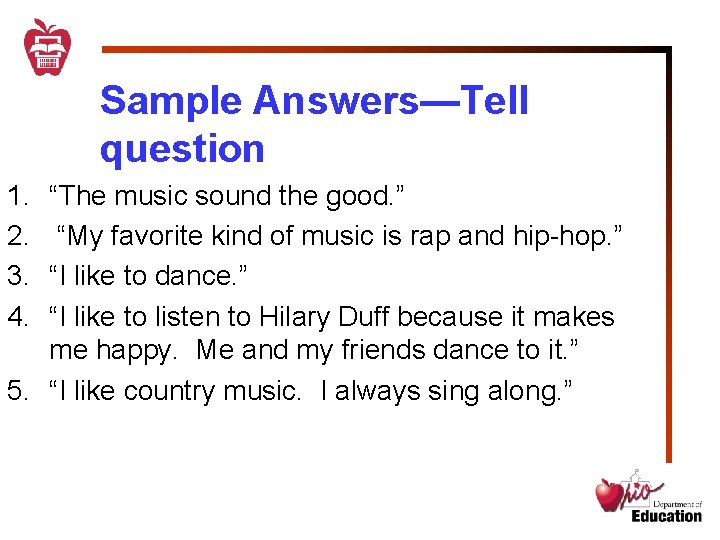 Sample Answers—Tell question

1. “The music sound the good.”
2. “My favorite kind of music is rap and hip-hop.”
3. “I like to dance.”
4. “I like to listen to Hilary Duff because it makes me happy. Me and my friends dance to it.”
5. “I like country music. I always sing along.”

Ohio Department of Education